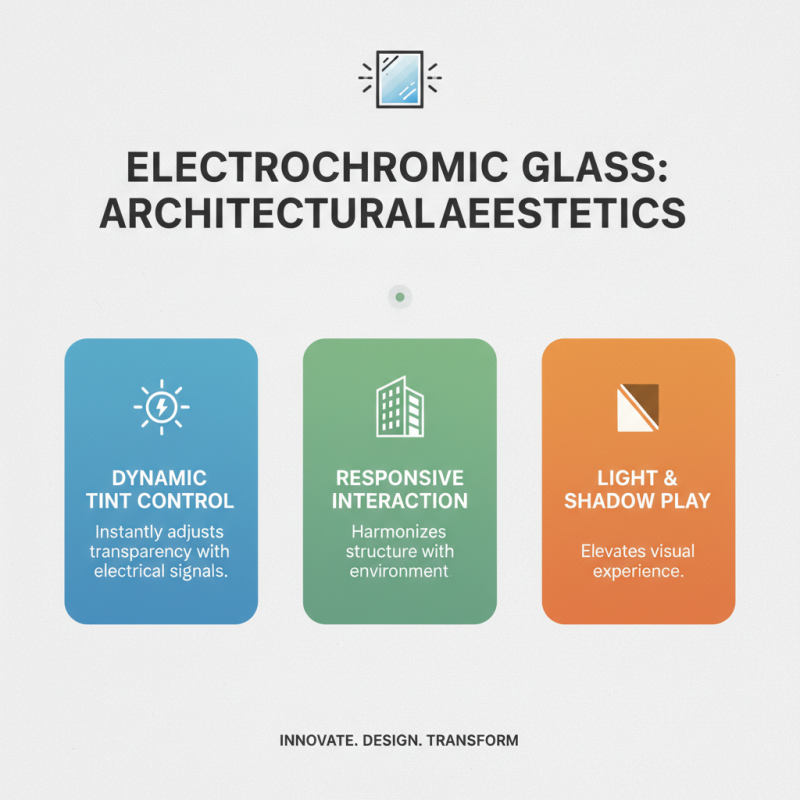 ELECTROCHROMIC GLASS: ARCHITECTURALAEESTETICS

DYNAMIC TINT CONTROL

Instantly adjusts transparency with electrical signals.

RESPONSIVE INTERACTION

Harmonizes structure with environment.

LIGHT & SHADOW PLAY

Elevates visual experience.

INNOVATE. DESIGN. TRANSFORM